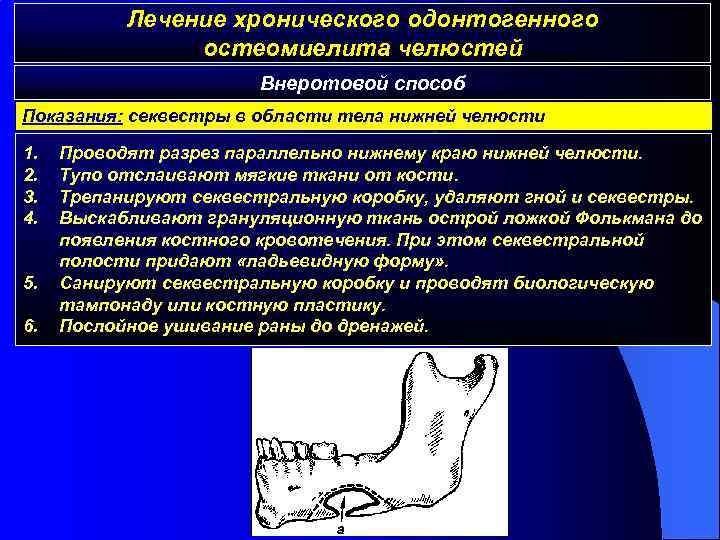 Лечение хронического одонтогенного остеомиелита челюстей

Внеротовой способ

Показания: секвестры в области тела нижней челюсти

1. Проводят разрез параллельно нижнему краю нижней челюсти.
2. Тупо отслаивают мягкие ткани от кости.
3. Трепанируют секвестральную коробку, удаляют гной и секвестры.
4. Выскабливают грануляционную ткань острой ложкой Фолькмана до появления костного кровотечения. При этом секвестральной полости придают «ладьевидную форму».
5. Санируют секвестральную коробку и проводят биологическую тампонаду или костную пластику.
6. Послойное ушивание раны до дренажей.

а